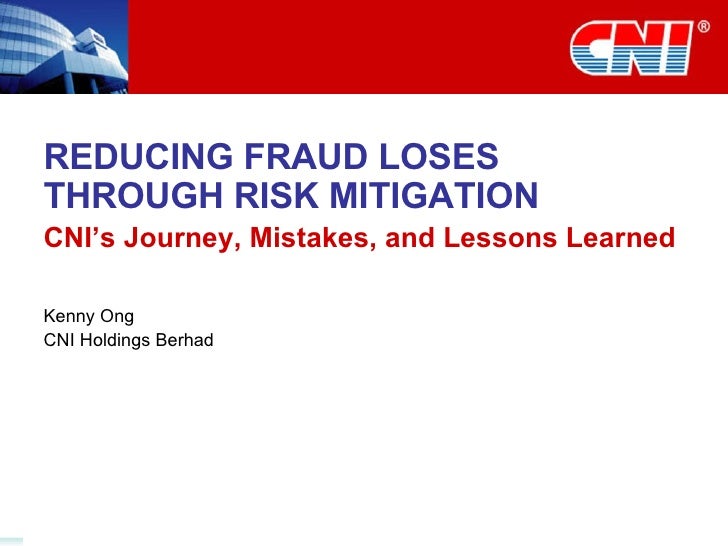 CNI®

REDUCING FRAUD LOSES THROUGH RISK MITIGATION

CNI's Journey, Mistakes, and Lessons Learned

Kenny Ong
CNI Holdings Berhad